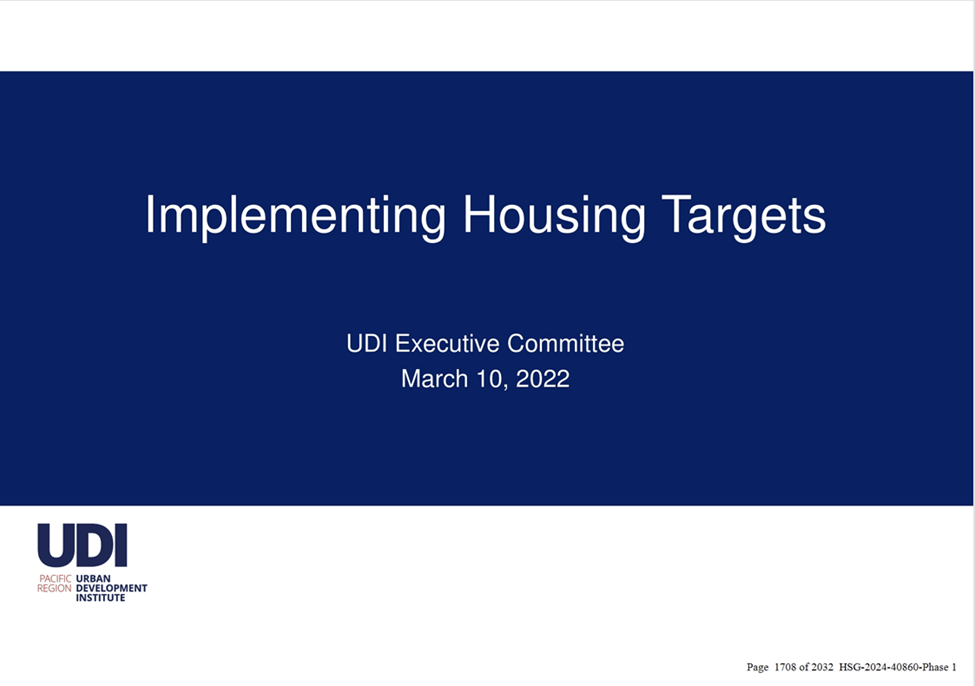 Implementing Housing Targets

UDI Executive Committee
March 10, 2022

UDI
PACIFIC REGION URBAN DEVELOPMENT INSTITUTE

Page 1708 of 2032 HSG-2024-40860-Phase 1